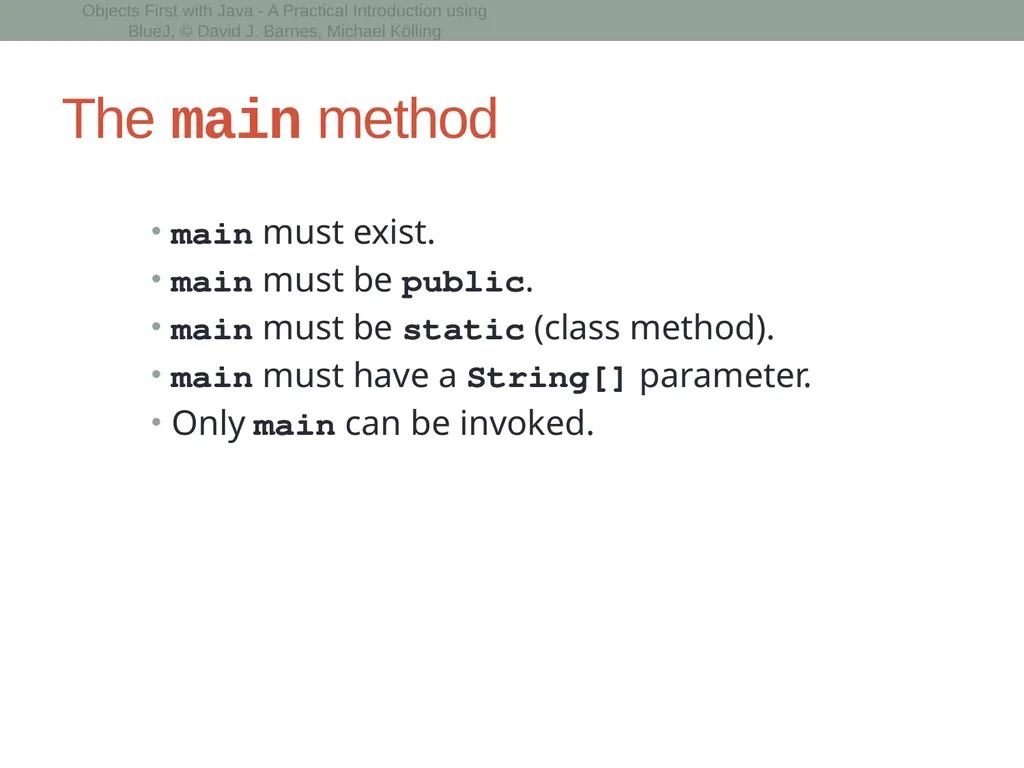 Objects First with Java - A Practical Introduction using BlueJ, © David J. Barnes, Michael Kölling

The main method

• main must exist.
• main must be public.
• main must be static (class method).
• main must have a String[] parameter.
• Only main can be invoked.